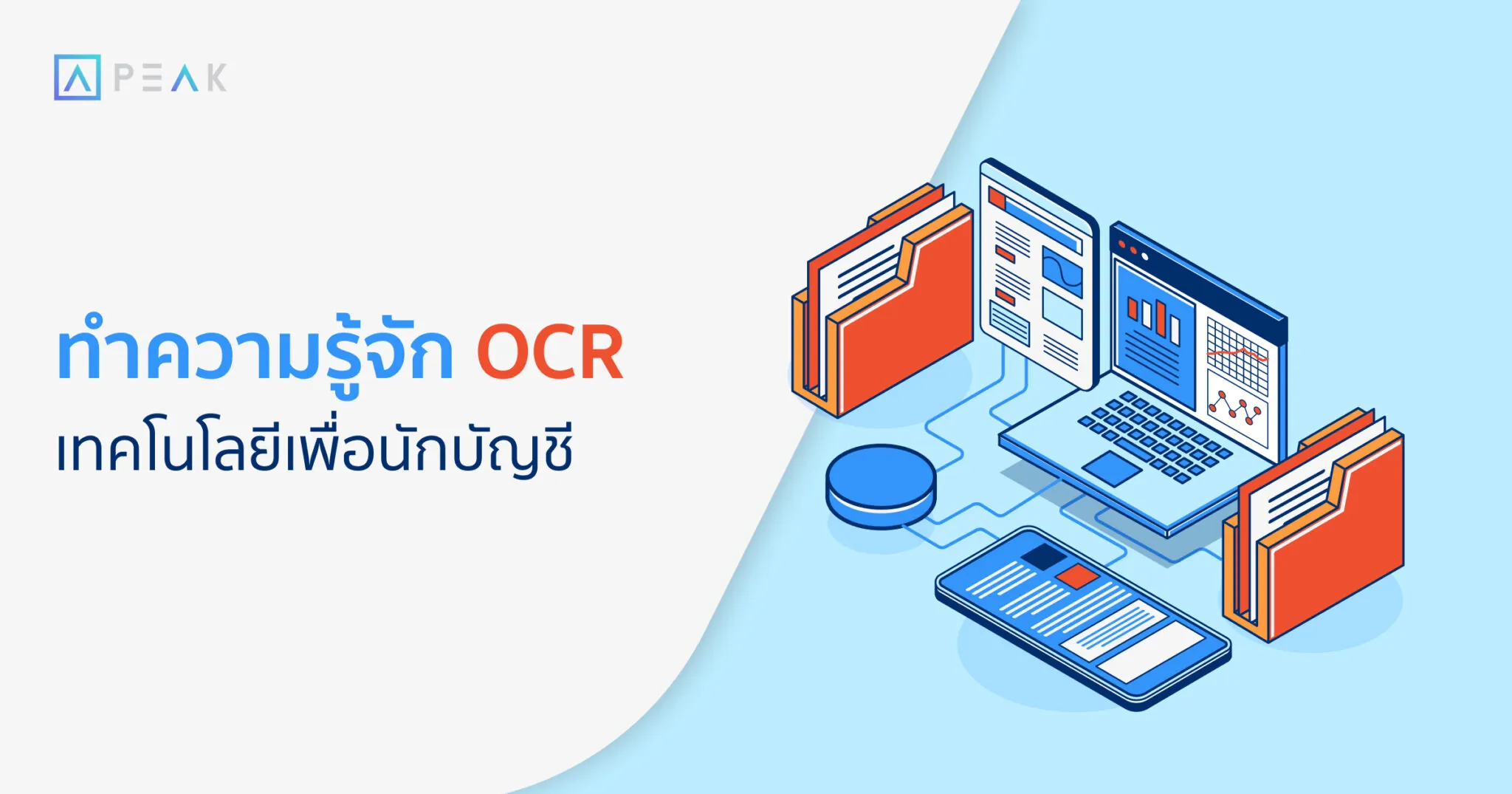 PEAK

ทำความรู้จัก OCR
เทคโนโลยีเพื่อนักบัญชี